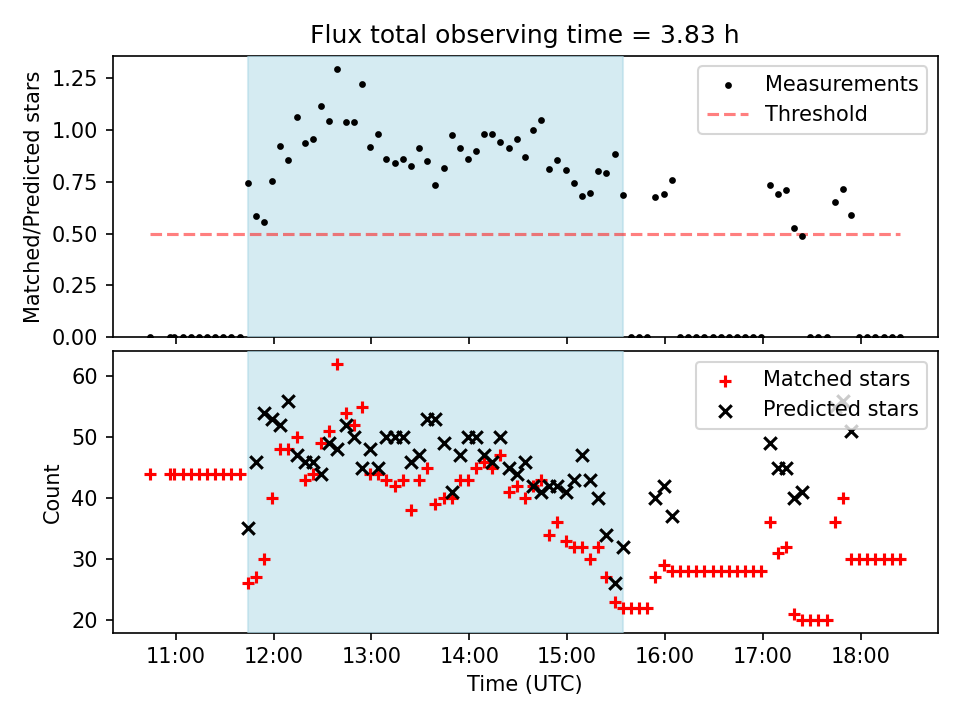 Flux total observing time = 3.83 h

Matched/Predicted stars

1.25
1.00
0.75
0.50
0.25
0.00

Measurements
Threshold

Count

60
50
40
30
20

Matched stars
Predicted stars

11:00
12:00
13:00
14:00
15:00
16:00
17:00
18:00

Time (UTC)